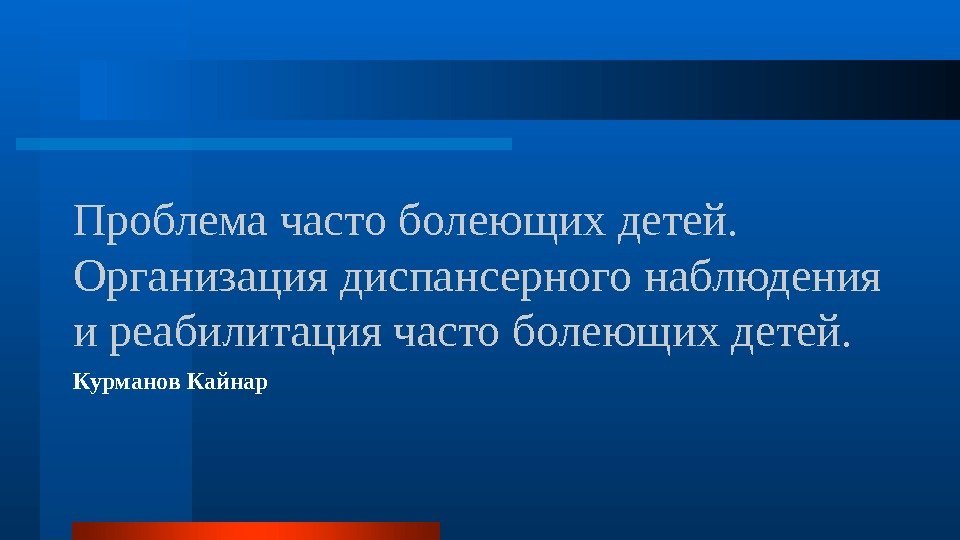 Проблема часто болеющих детей. Организация диспансерного наблюдения и реабилитация часто болеющих детей.

Курманов Кайнар